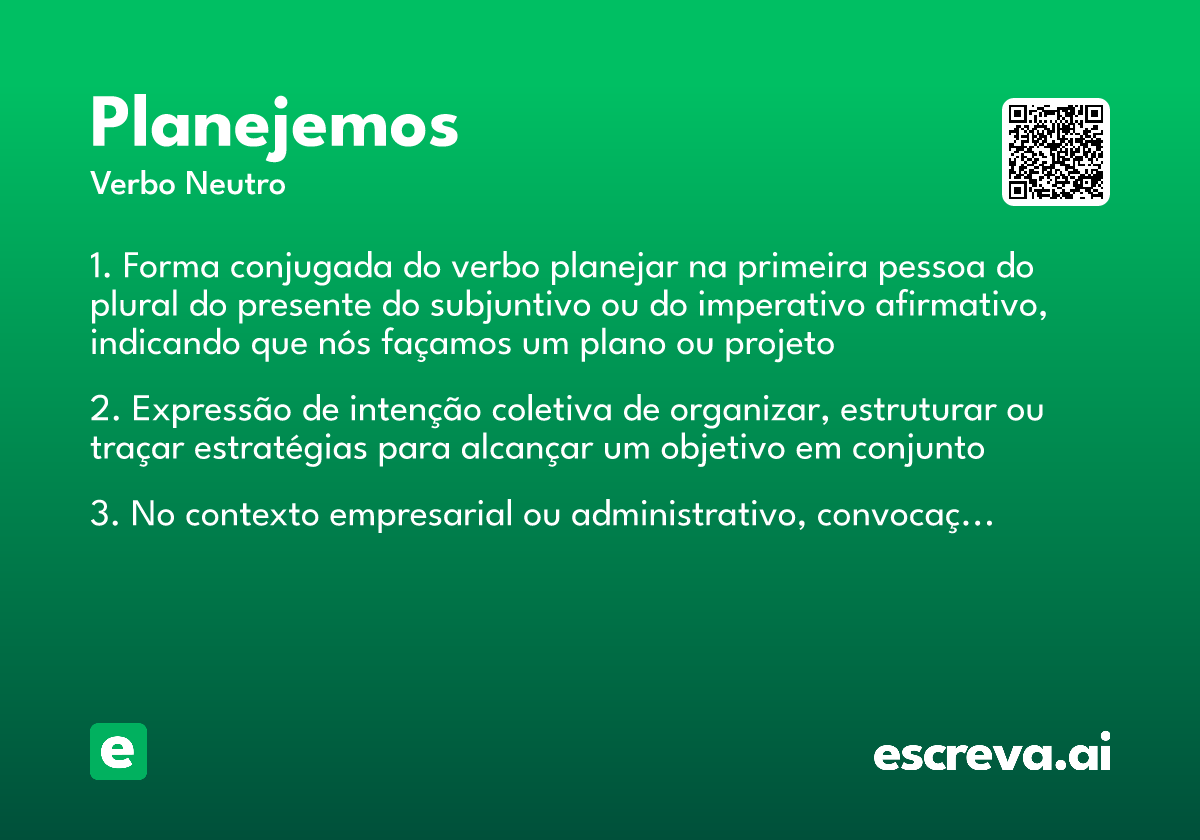 Planejemos
Verbo Neutro

1. Forma conjugada do verbo planejar na primeira pessoa do plural do presente do subjuntivo ou do imperativo afirmativo, indicando que nós façamos um plano ou projeto

2. Expressão de intenção coletiva de organizar, estruturar ou traçar estratégias para alcançar um objetivo em conjunto

3. No contexto empresarial ou administrativo, convocaç...

e

escreva.ai